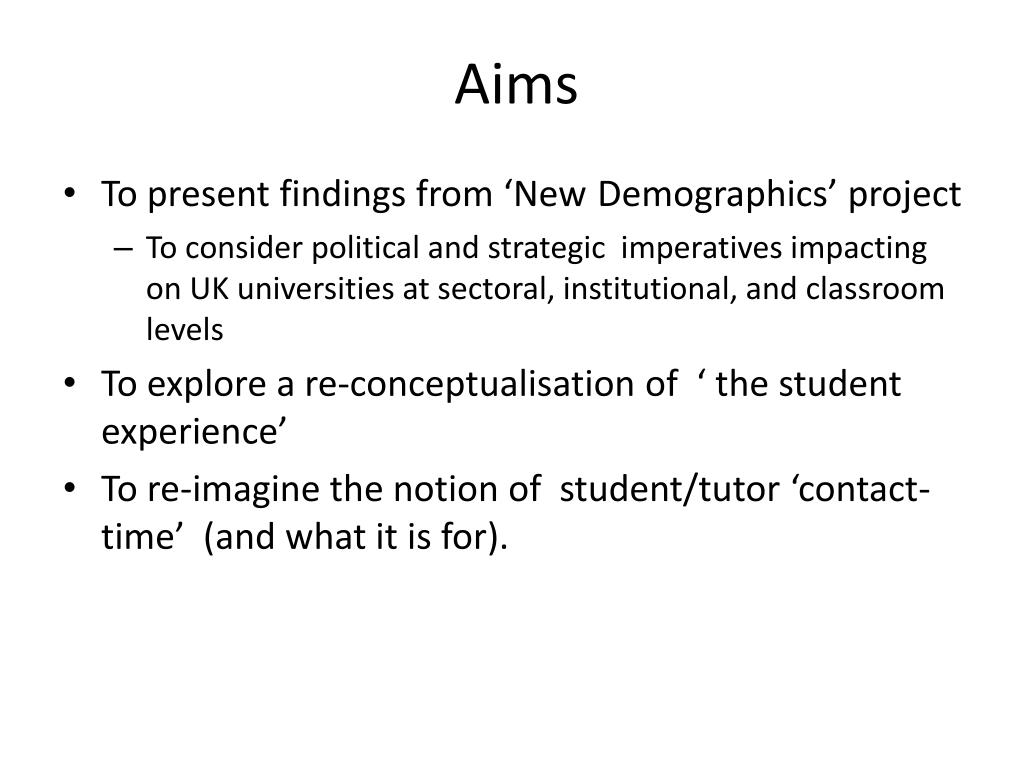 Aims

• To present findings from ‘New Demographics’ project
– To consider political and strategic imperatives impacting on UK universities at sectoral, institutional, and classroom levels

• To explore a re-conceptualisation of ‘ the student experience’

• To re-imagine the notion of student/tutor ‘contact-time’ (and what it is for).